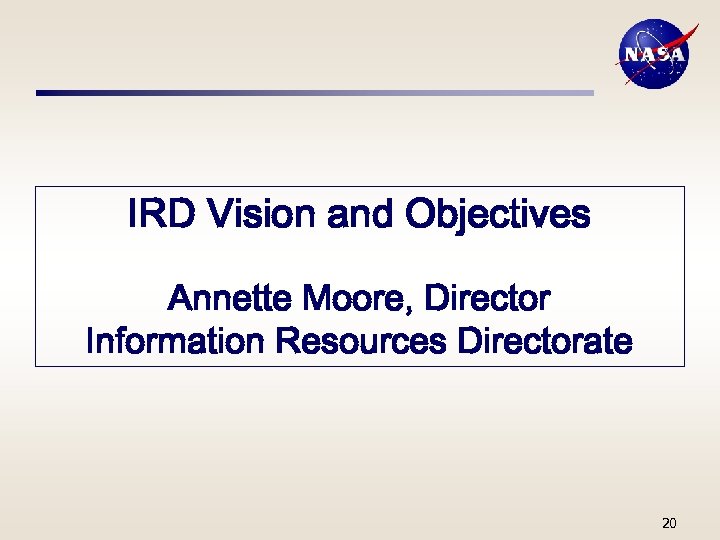 NASA

IRD Vision and Objectives

Annette Moore, Director
Information Resources Directorate

20